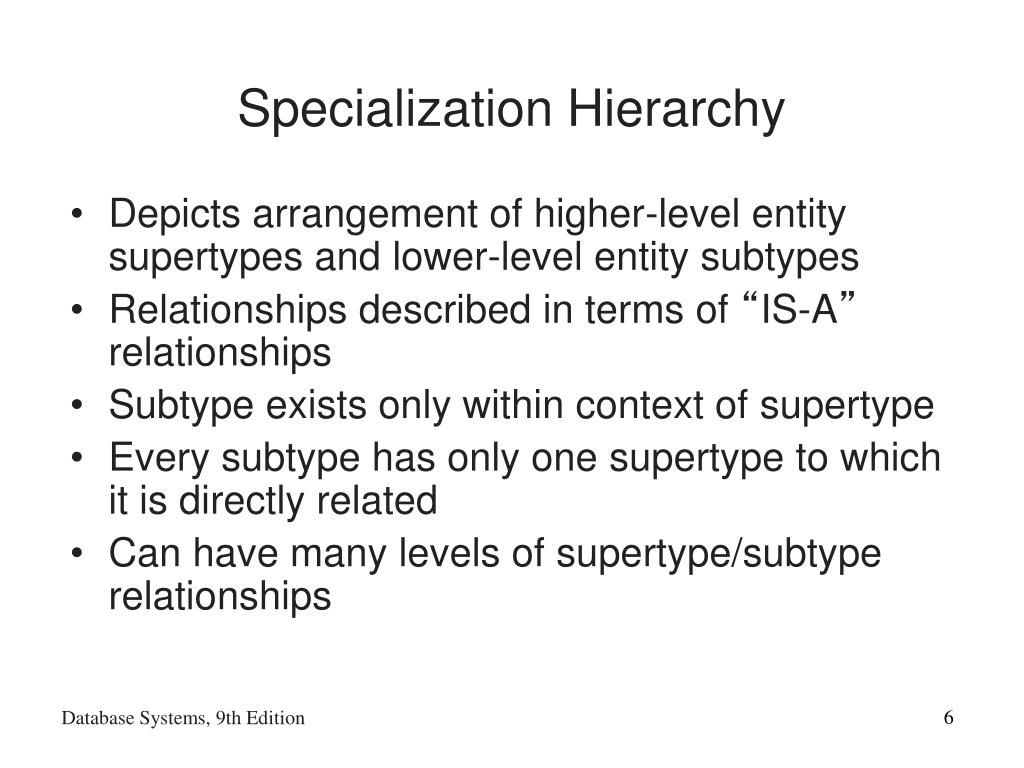 Specialization Hierarchy

• Depicts arrangement of higher-level entity supertypes and lower-level entity subtypes
• Relationships described in terms of “IS-A” relationships
• Subtype exists only within context of supertype
• Every subtype has only one supertype to which it is directly related
• Can have many levels of supertype/subtype relationships

Database Systems, 9th Edition

6